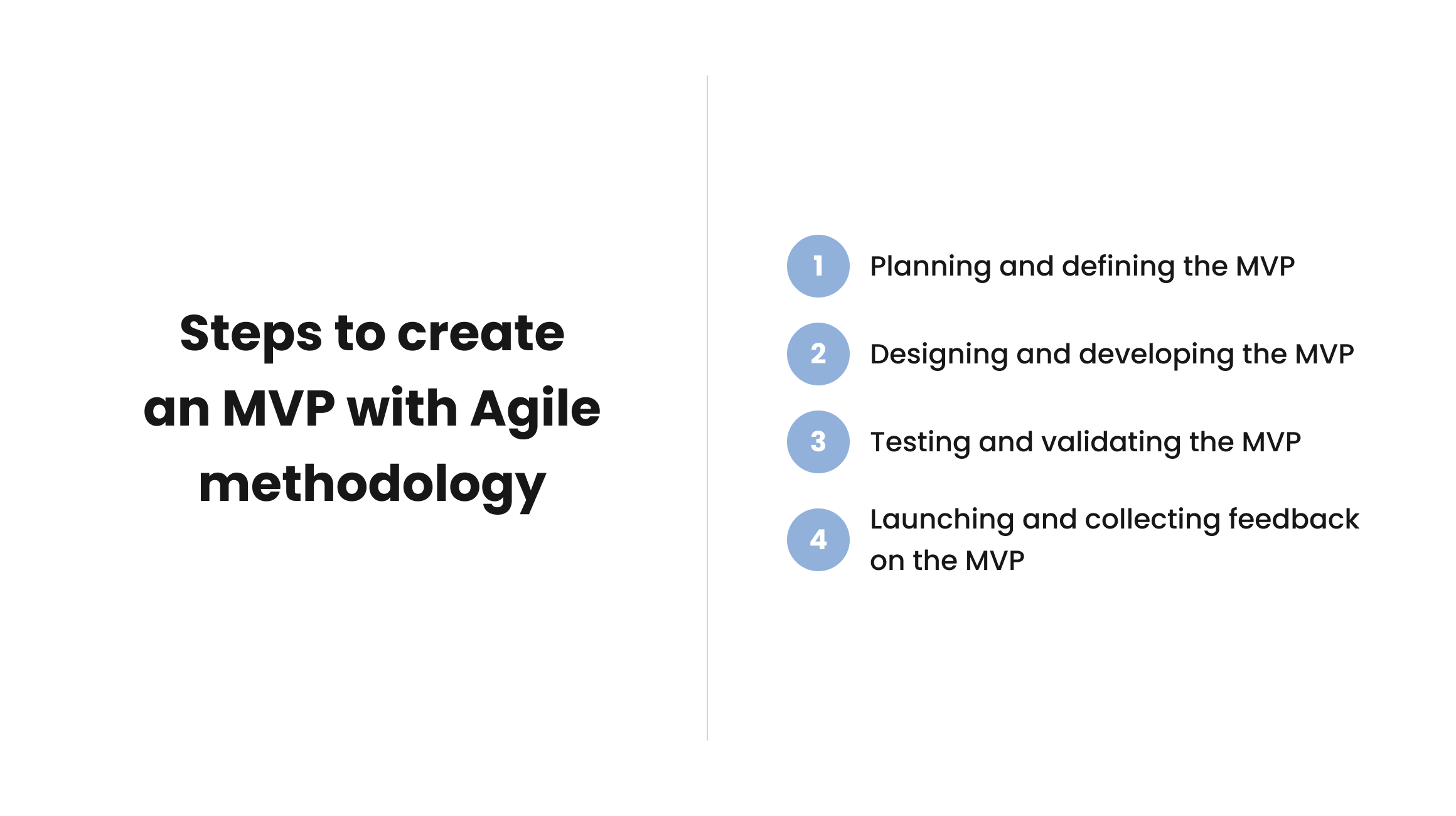 Steps to create an MVP with Agile methodology

1 Planning and defining the MVP

2 Designing and developing the MVP

3 Testing and validating the MVP

4 Launching and collecting feedback on the MVP